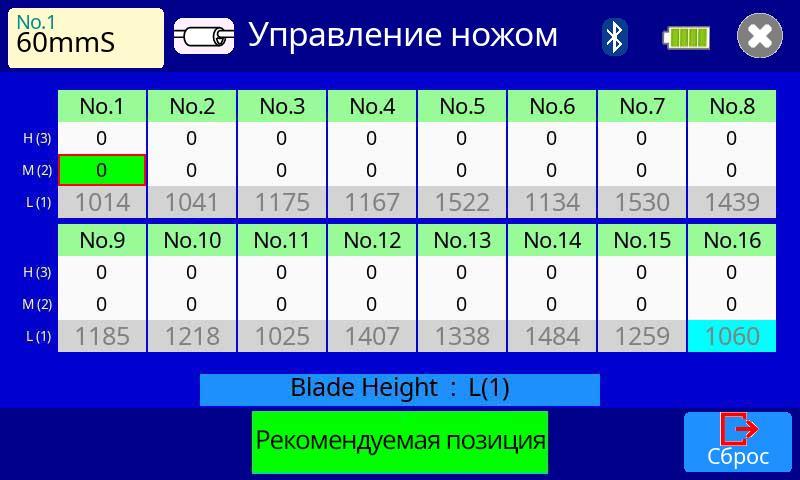 No.1
60mmS

Управление ножом

| | No.1 | No.2 | No.3 | No.4 | No.5 | No.6 | No.7 | No.8 |
|---|---|---|---|---|---|---|---|---|
| H (3) | 0 | 0 | 0 | 0 | 0 | 0 | 0 | 0 |
| M (2) | 0 | 0 | 0 | 0 | 0 | 0 | 0 | 0 |
| L (1) | 1014 | 1041 | 1175 | 1167 | 1522 | 1134 | 1530 | 1439 |

| | No.9 | No.10 | No.11 | No.12 | No.13 | No.14 | No.15 | No.16 |
|---|---|---|---|---|---|---|---|---|
| H (3) | 0 | 0 | 0 | 0 | 0 | 0 | 0 | 0 |
| M (2) | 0 | 0 | 0 | 0 | 0 | 0 | 0 | 0 |
| L (1) | 1185 | 1218 | 1025 | 1407 | 1338 | 1484 | 1259 | 1060 |

Blade Height : L(1)

Рекомендуемая позиция

Сброс